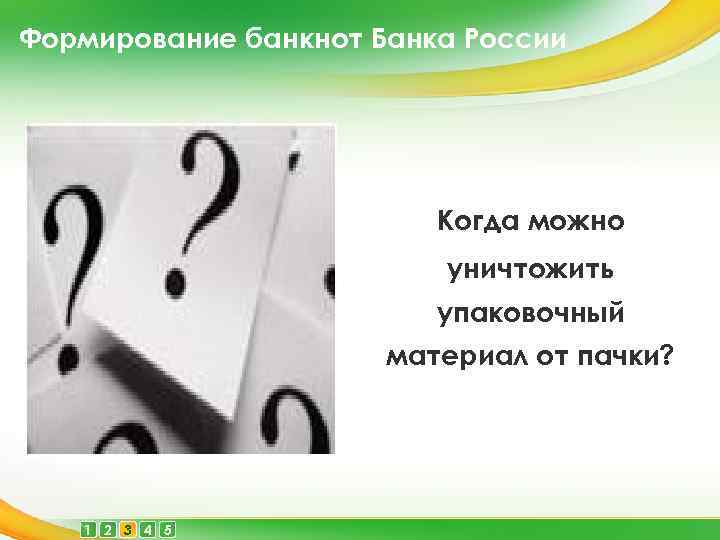 Формирование банкнот Банка России

Когда можно уничтожить упаковочный материал от пачки?

1 2 3 4 5